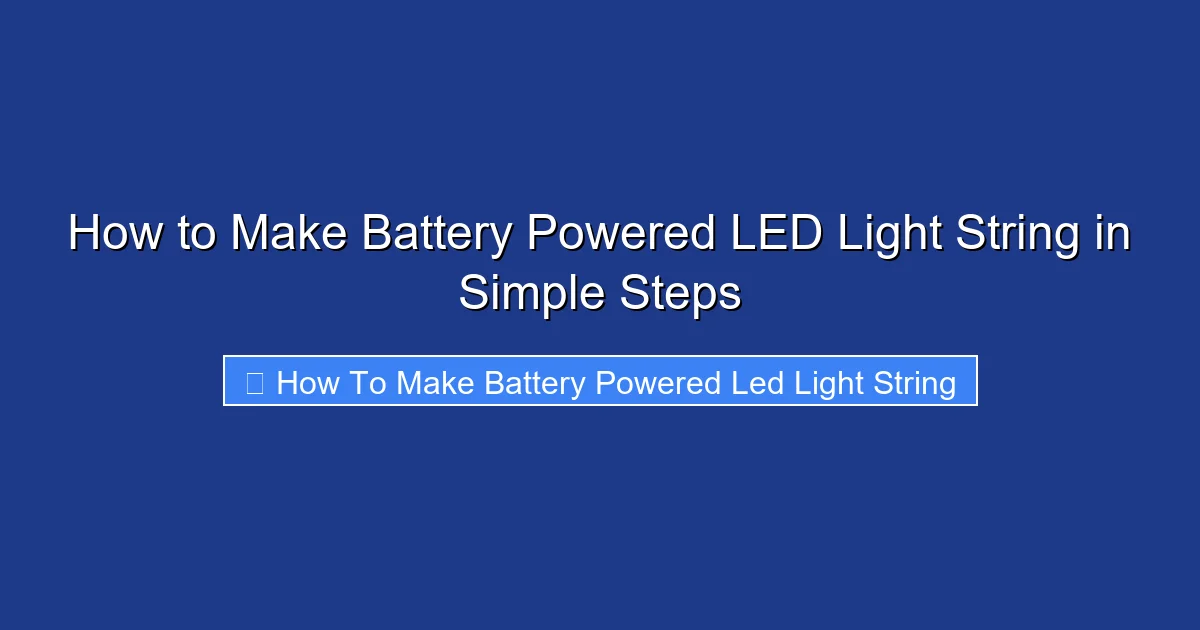 How to Make Battery Powered LED Light String in Simple Steps

How To Make Battery Powered Led Light String